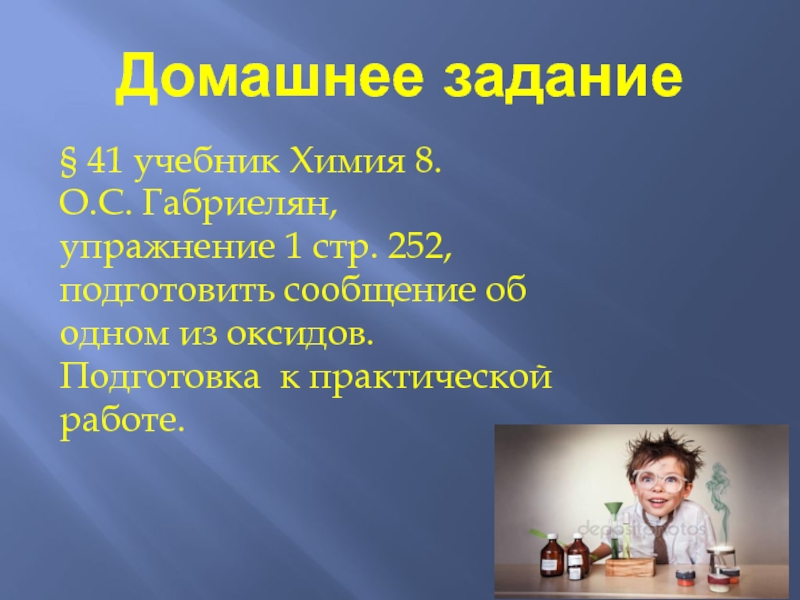 Домашнее задание

§ 41 учебник Химия 8. О.С. Габриелян, упражнение 1 стр. 252, подготовить сообщение об одном из оксидов. Подготовка к практической работе.

depositphotos